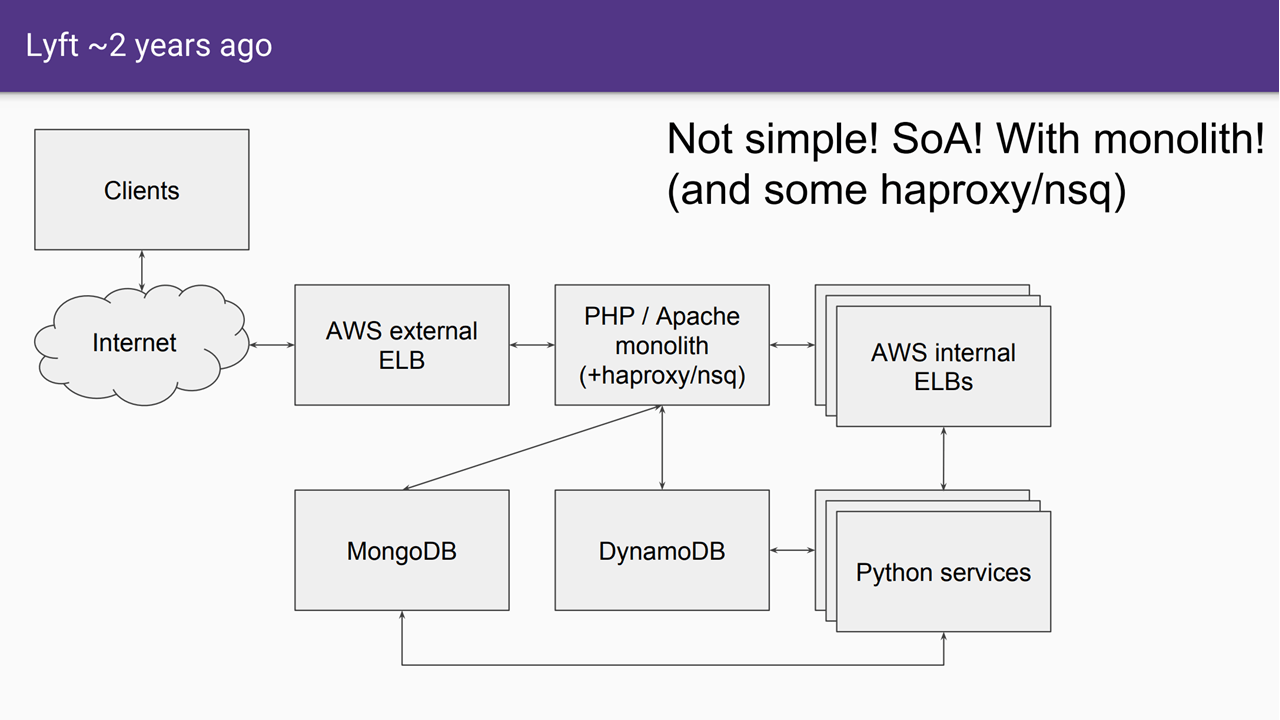 Lyft ~2 years ago

Not simple! SoA! With monolith! (and some haproxy/nsq)

Clients

Internet

AWS external ELB

PHP / Apache monolith (+haproxy/nsq)

AWS internal ELBs

MongoDB

DynamoDB

Python services